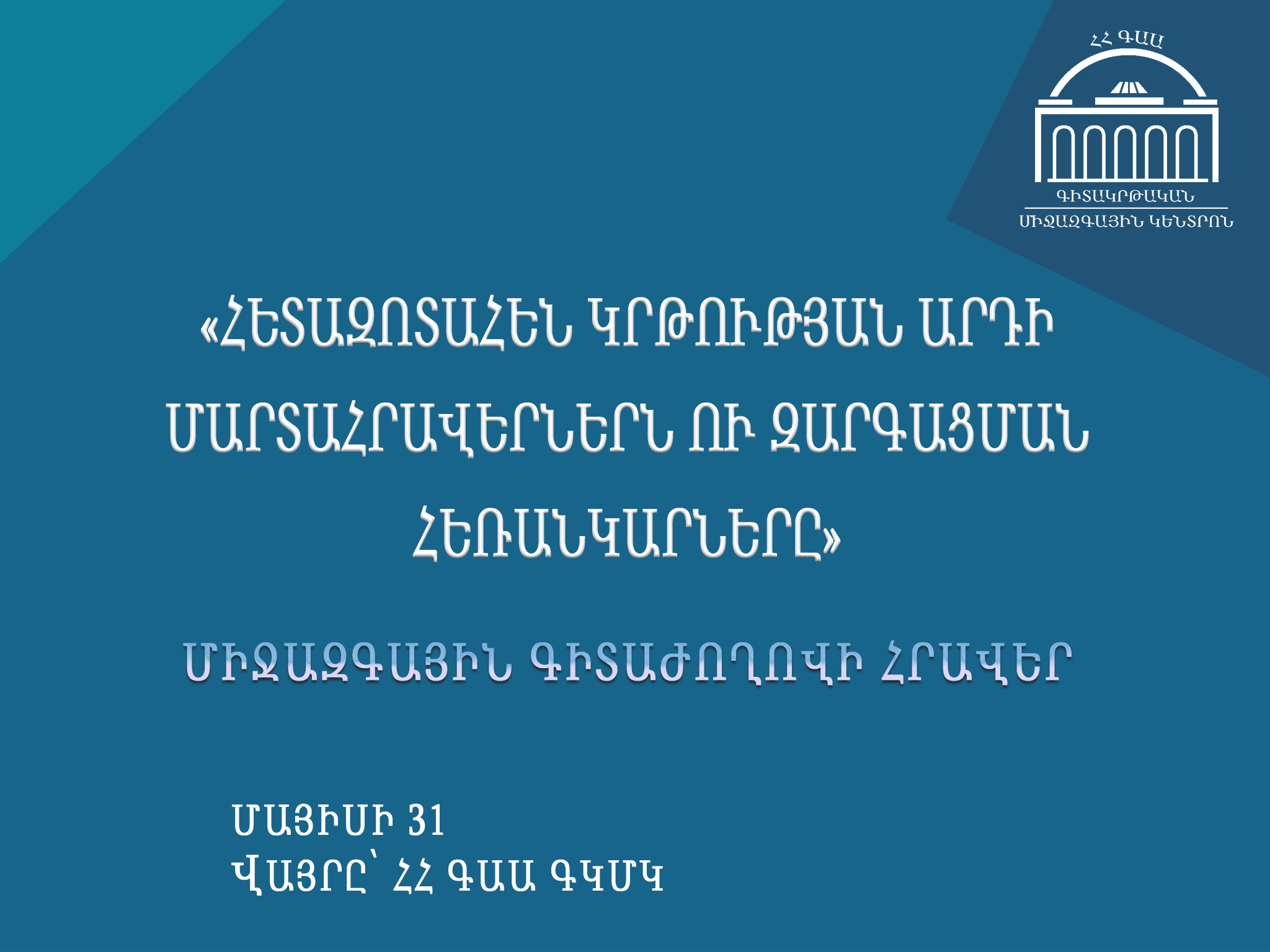 ՀՀ ԳԱԱ
ԳԻՏԱԿՐԹԱԿԱՆ
ՄԻՋԱԶԳԱՅԻՆ ԿԵՆՏՐՈՆ

«ՀԵՏԱԶՈՏԱՀԵՆ ԿՐԹՈՒԹՅԱՆ ԱՐԴԻ ՄԱՐՏԱՀՐԱՎԵՐՆԵՐՆ ՈՒ ԶԱՐԳԱՑՄԱՆ ՀԵՌԱՆԿԱՐՆԵՐԸ»

ՄԻՋԱԶԳԱՅԻՆ ԳԻՏԱԺՈՂՈՎԻ ՀՐԱՎԵՐ

ՄԱՅԻՍԻ 31
ՎԱՅՐԸ՝ ՀՀ ԳԱԱ ԳԿՄԿ